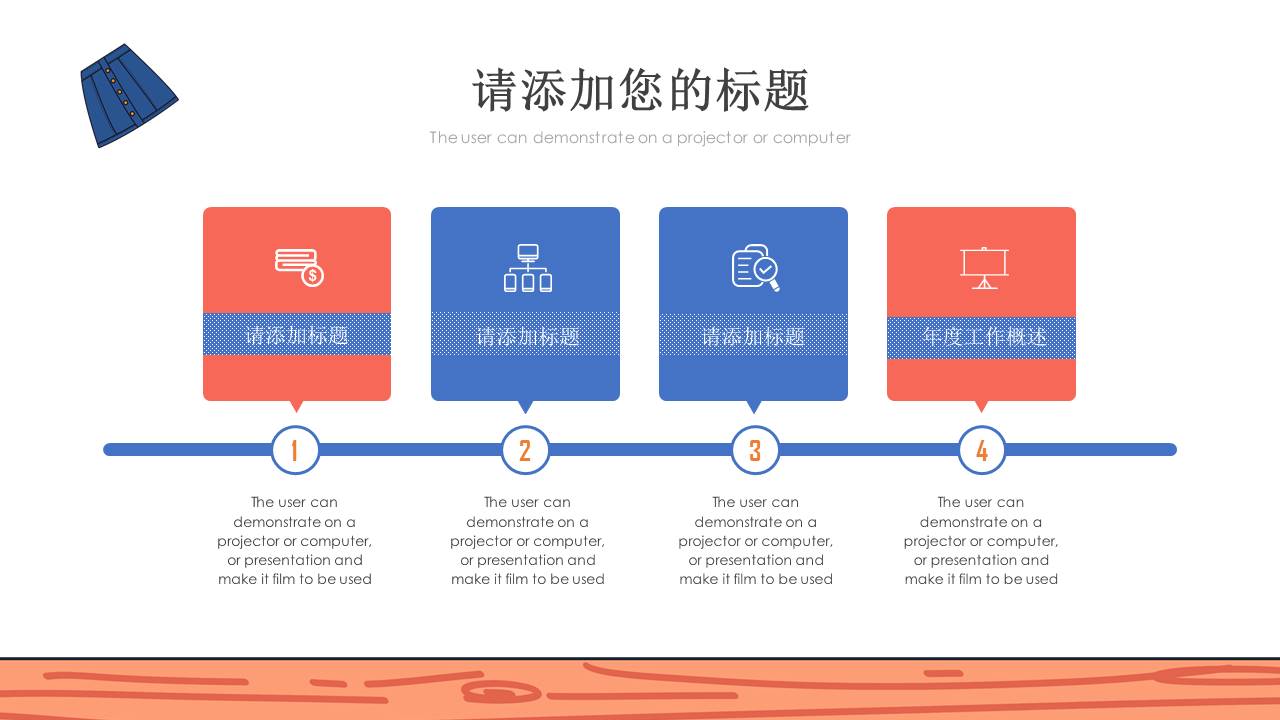 请添加您的标题

The user can demonstrate on a projector or computer

请添加标题

请添加标题

请添加标题

年度工作概述

1

2

3

4

The user can demonstrate on a projector or computer, or presentation and make it film to be used

The user can demonstrate on a projector or computer, or presentation and make it film to be used

The user can demonstrate on a projector or computer, or presentation and make it film to be used

The user can demonstrate on a projector or computer, or presentation and make it film to be used